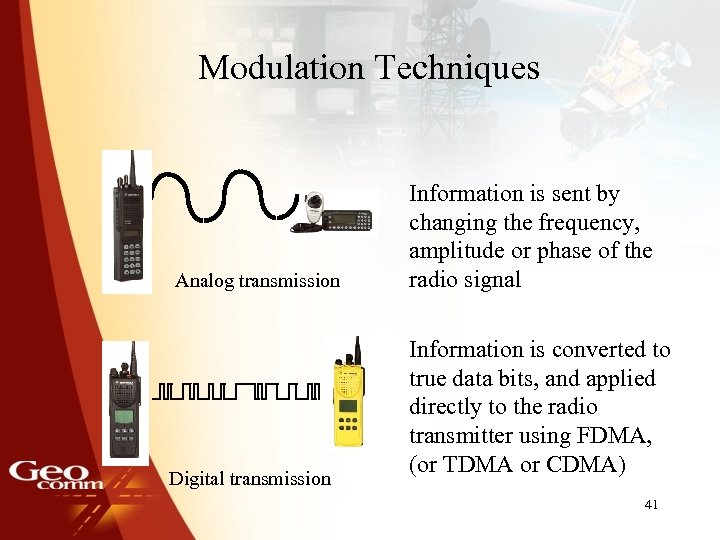 Modulation Techniques

Analog transmission

Information is sent by changing the frequency, amplitude or phase of the radio signal

Digital transmission

Information is converted to true data bits, and applied directly to the radio transmitter using FDMA, (or TDMA or CDMA)

Geo comm

41